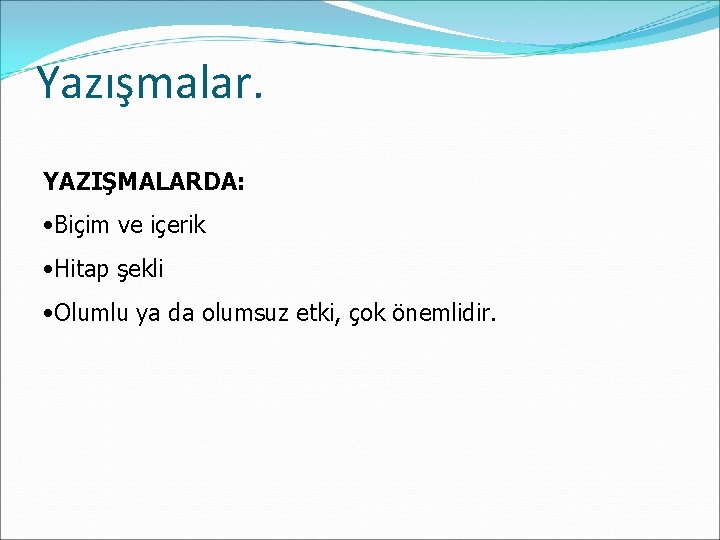 Yazışmalar.

YAZIŞMALARDA:

•Biçim ve içerik

•Hitap şekli

•Olumlu ya da olumsuz etki, çok önemlidir.